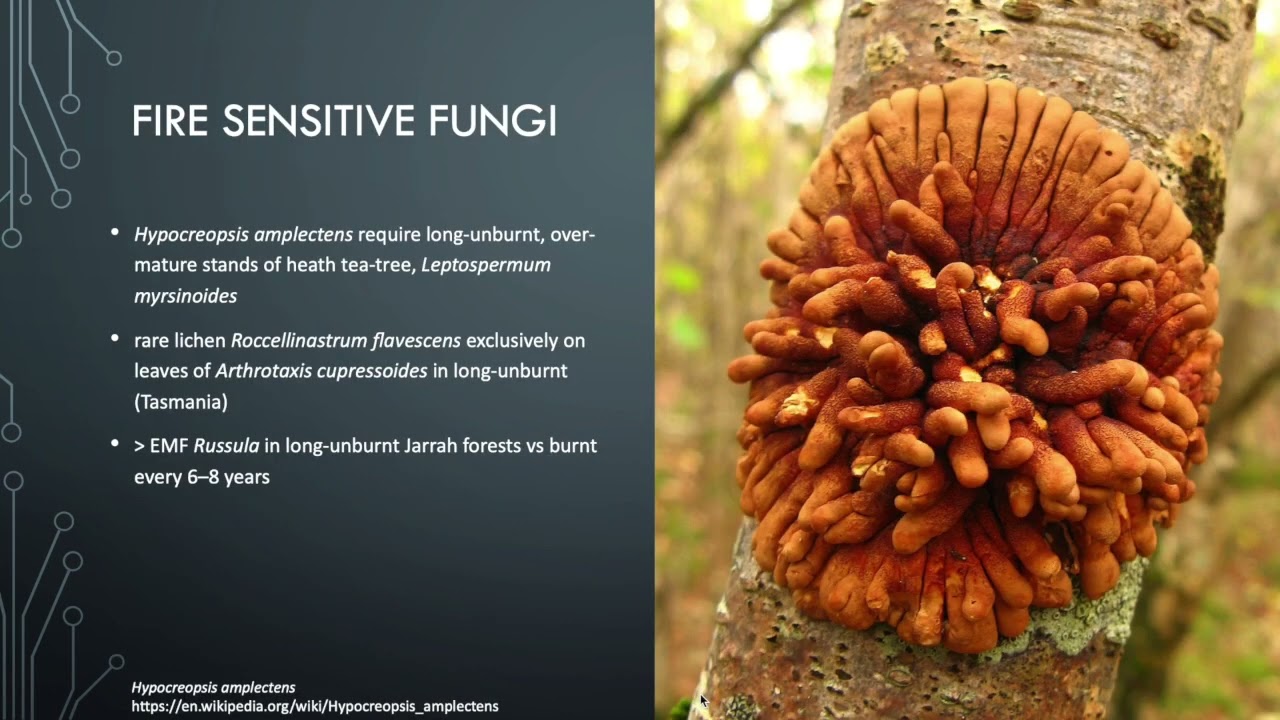 FIRE SENSITIVE FUNGI

• Hypocreopsis amplectens require long-unburnt, over-mature stands of heath tea-tree, Leptospermum myrsinoides

• rare lichen Roccellinastrum flavescens exclusively on leaves of Arthrotaxis cupressoides in long-unburnt (Tasmania)

• > EMF Russula in long-unburnt Jarrah forests vs burnt every 6–8 years

Hypocreopsis amplectens
https://en.wikipedia.org/wiki/Hypocreopsis_amplectens